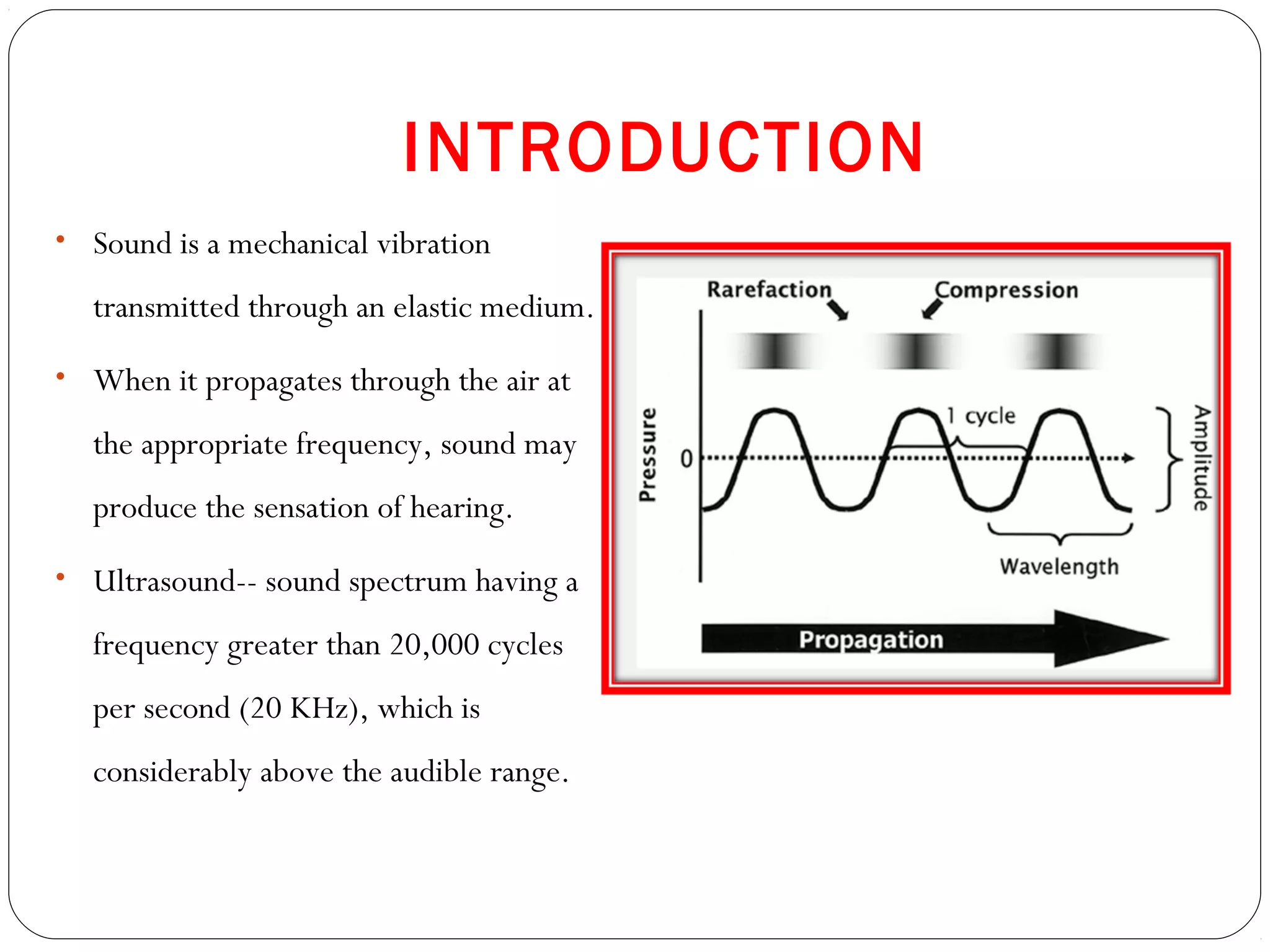 INTRODUCTION

• Sound is a mechanical vibration transmitted through an elastic medium.

• When it propagates through the air at the appropriate frequency, sound may produce the sensation of hearing.

• Ultrasound-- sound spectrum having a frequency greater than 20,000 cycles per second (20 KHz), which is considerably above the audible range.

Rarefaction
Compression
Pressure
0
1 cycle
Amplitude
Wavelength
Propagation